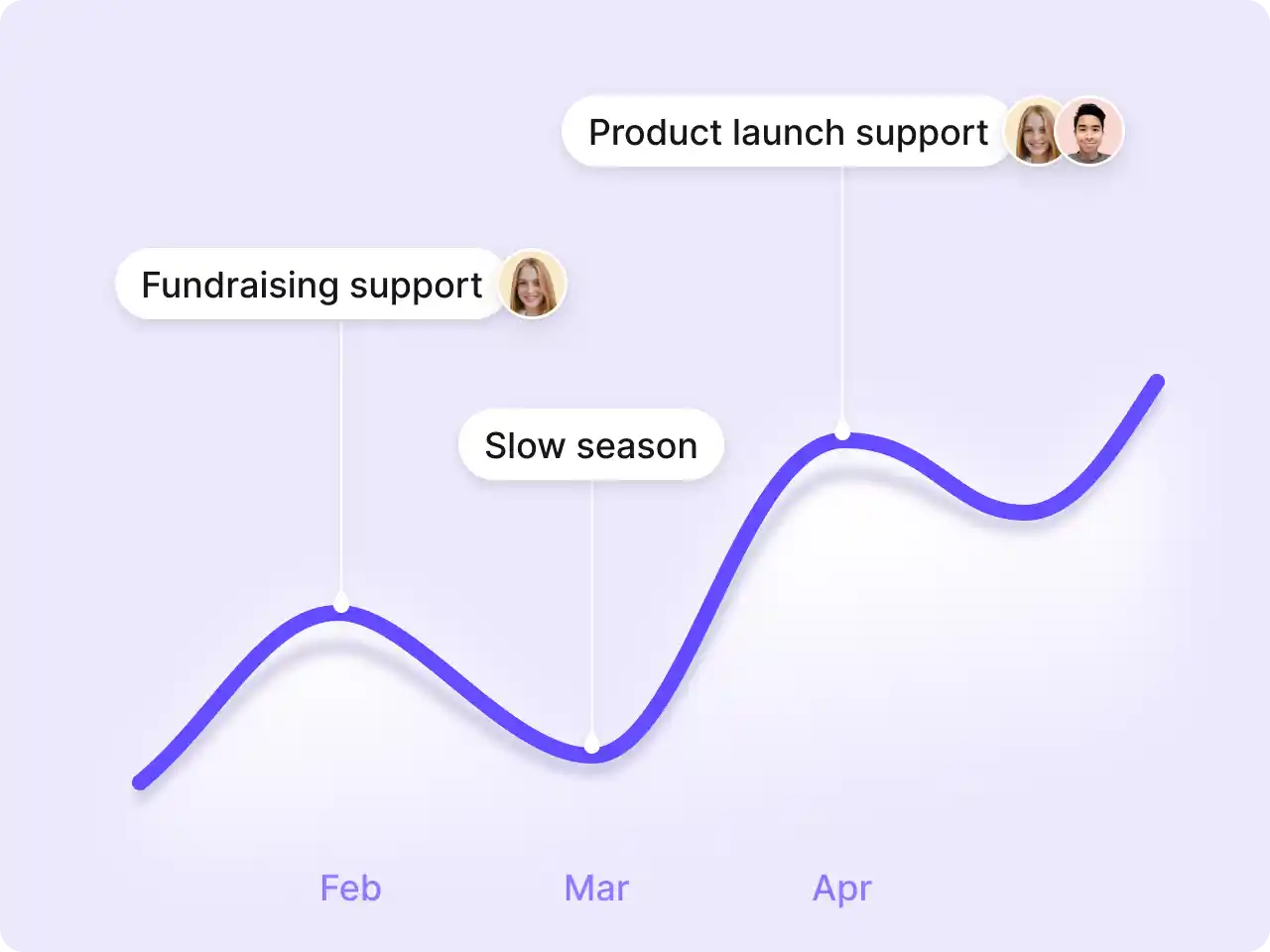 Product launch support

Fundraising support

Slow season

Feb

Mar

Apr